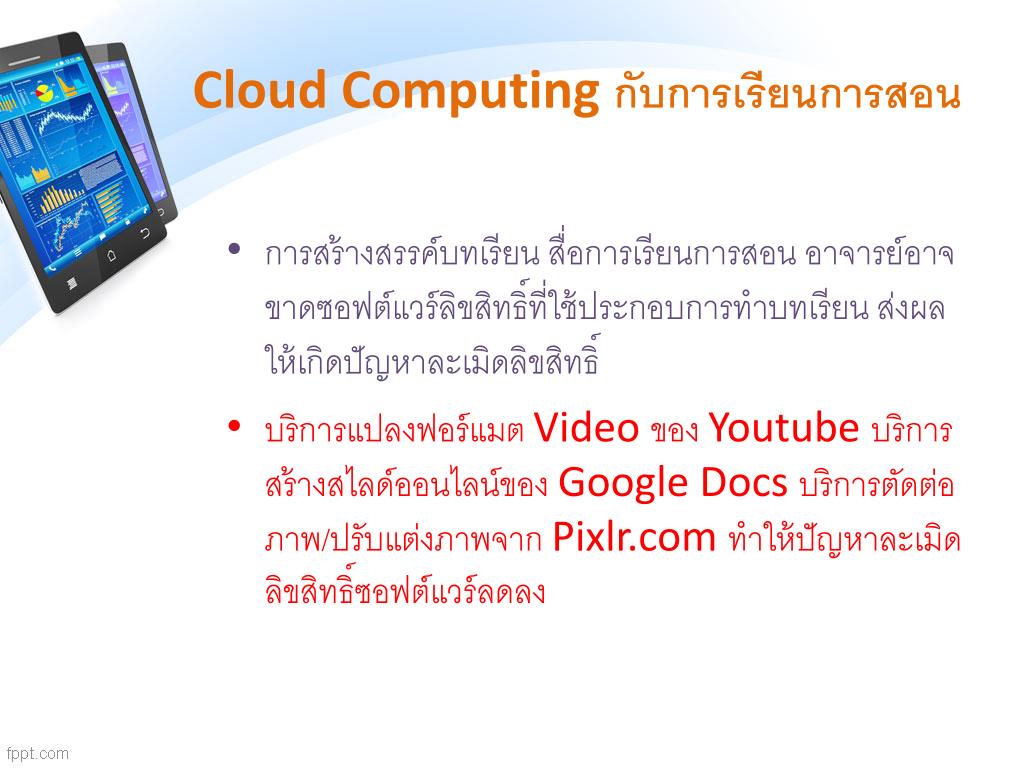 Cloud Computing กับการเรียนการสอน

• การสร้างสรรค์บทเรียน สื่อการเรียนการสอน อาจารย์อาจขาดซอฟต์แวร์ลิขสิทธิ์ที่ใช้ประกอบการทำบทเรียน ส่งผลให้เกิดปัญหาละเมิดลิขสิทธิ์

• บริการแปลงฟอร์แมต Video ของ Youtube บริการสร้างสไลด์ออนไลน์ของ Google Docs บริการตัดต่อภาพ/ปรับแต่งภาพจาก Pixlr.com ทำให้ปัญหาละเมิดลิขสิทธิ์ซอฟต์แวร์ลดลง

fppt.com